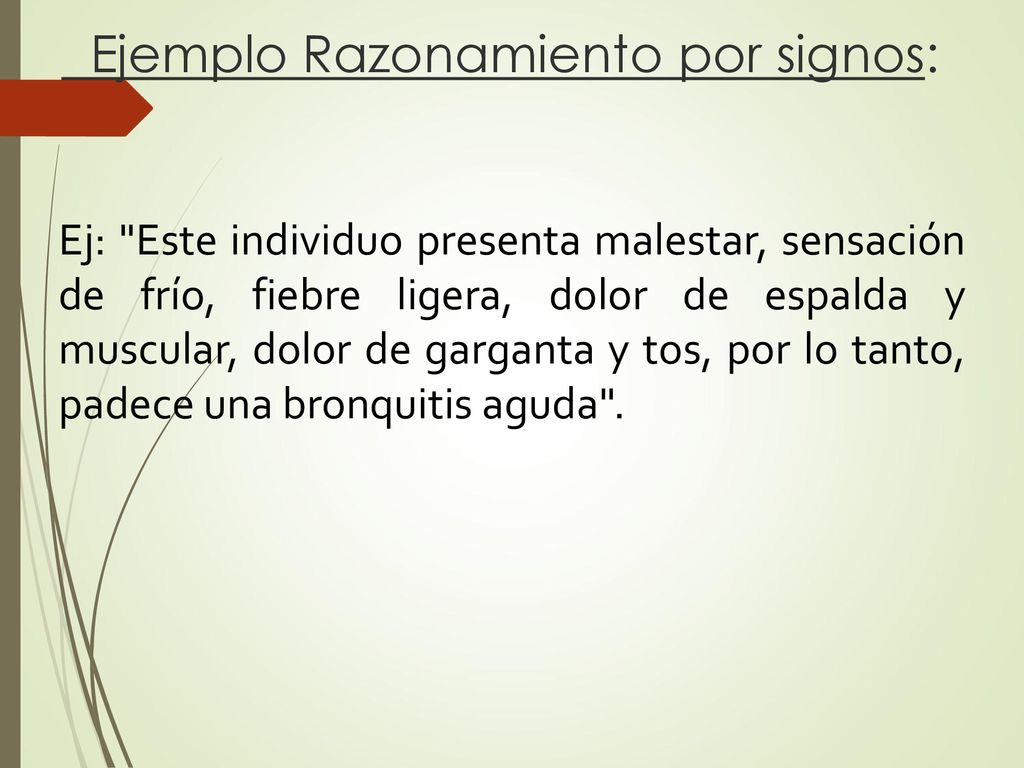 Ejemplo Razonamiento por signos:

Ej: "Este individuo presenta malestar, sensación de frío, fiebre ligera, dolor de espalda y muscular, dolor de garganta y tos, por lo tanto, padece una bronquitis aguda".